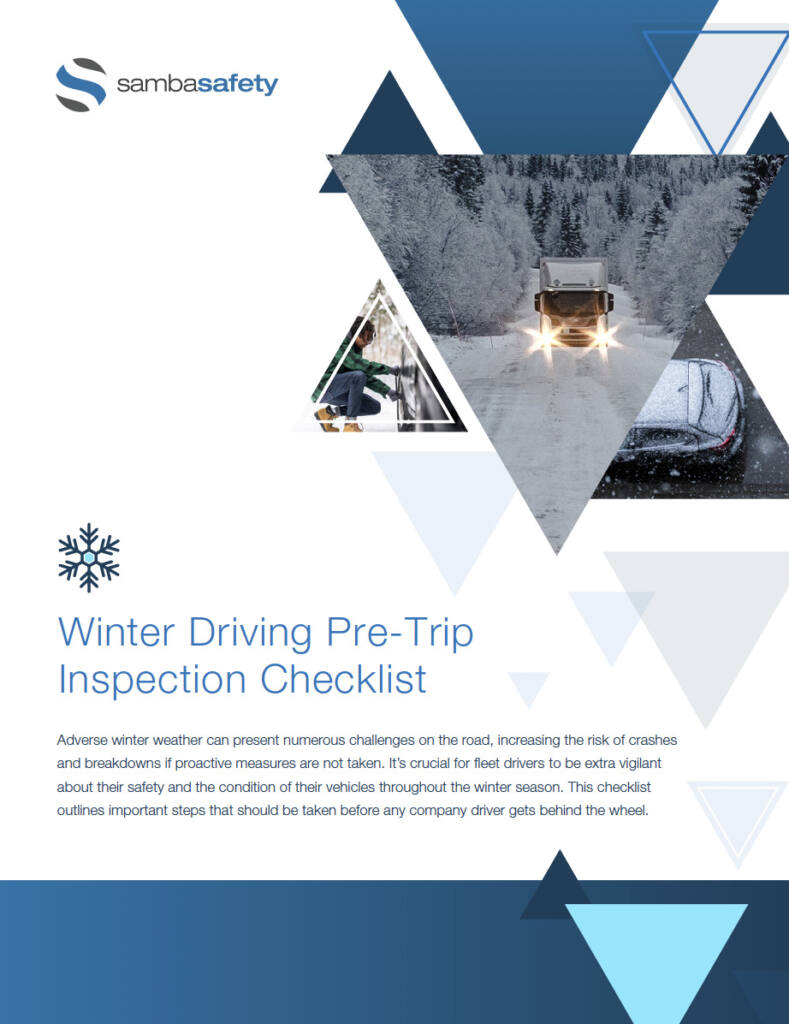 sambasafety

Winter Driving Pre-Trip Inspection Checklist

Adverse winter weather can present numerous challenges on the road, increasing the risk of crashes and breakdowns if proactive measures are not taken. It's crucial for fleet drivers to be extra vigilant about their safety and the condition of their vehicles throughout the winter season. This checklist outlines important steps that should be taken before any company driver gets behind the wheel.